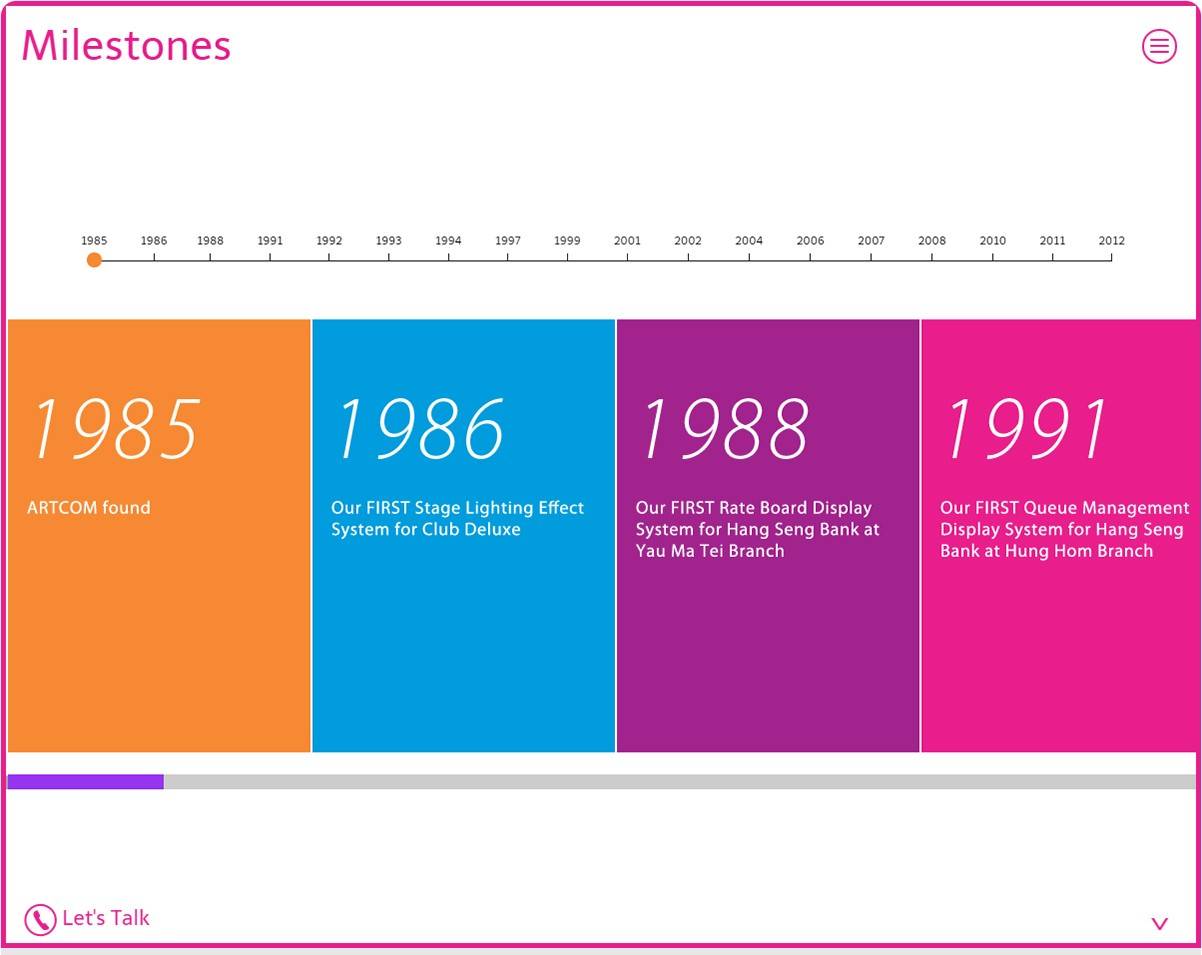 Milestones

1985 1986 1988 1991 1992 1993 1994 1997 1999 2001 2002 2004 2006 2007 2008 2010 2011 2012

1985
ARTCOM found

1986
Our FIRST Stage Lighting Effect System for Club Deluxe

1988
Our FIRST Rate Board Display System for Hang Seng Bank at Yau Ma Tei Branch

1991
Our FIRST Queue Management Display System for Hang Seng Bank at Hung Hom Branch

Let's Talk